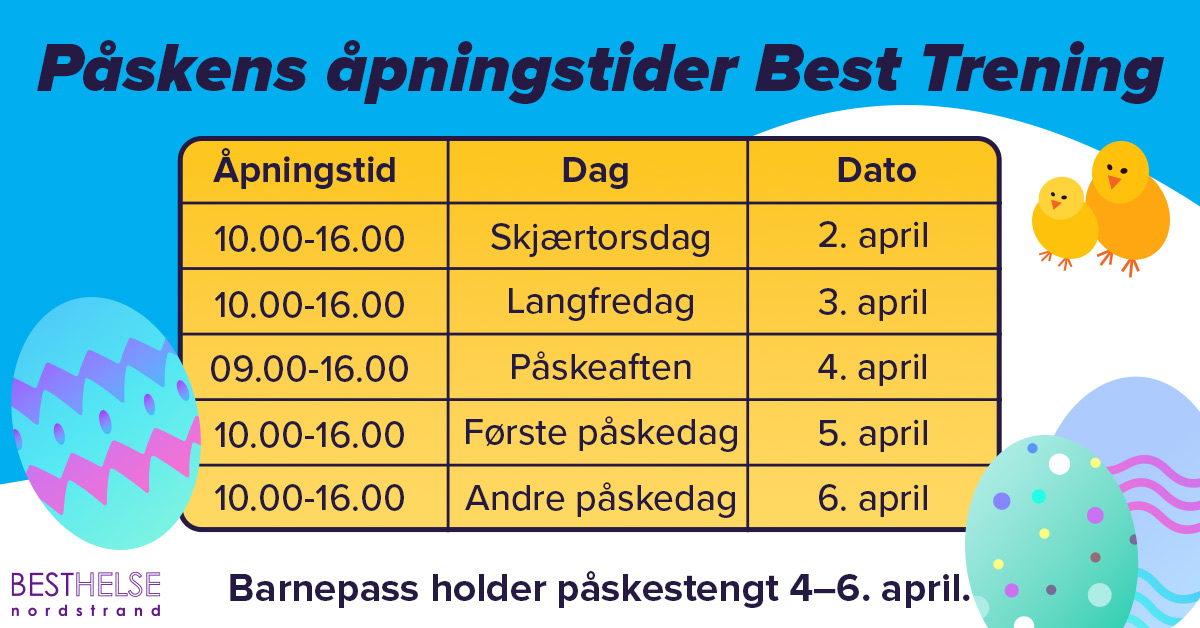 Påskens åpningstider Best Trening

| Åpningstid | Dag | Dato |
|---|---|---|
| 10.00-16.00 | Skjærtorsdag | 2. april |
| 10.00-16.00 | Langfredag | 3. april |
| 09.00-16.00 | Påskeaften | 4. april |
| 10.00-16.00 | Første påskedag | 5. april |
| 10.00-16.00 | Andre påskedag | 6. april |

BESTHELSE nordstrand

Barnepass holder påskestengt 4–6. april.